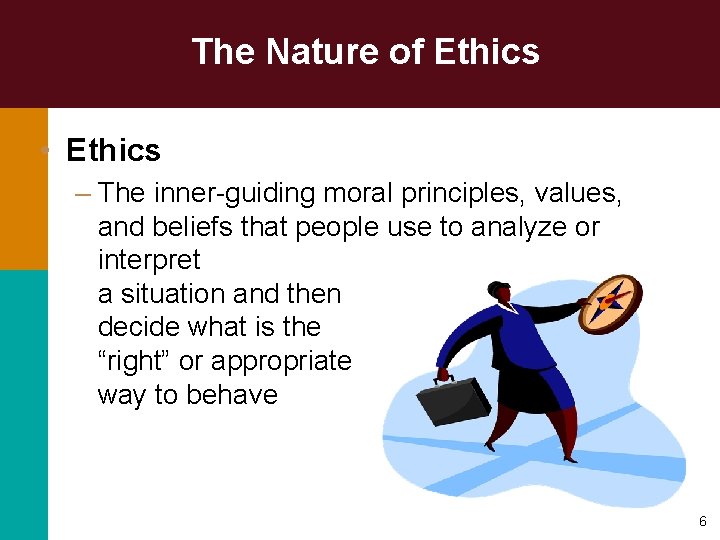 The Nature of Ethics

• Ethics

– The inner-guiding moral principles, values, and beliefs that people use to analyze or interpret a situation and then decide what is the “right” or appropriate way to behave

6